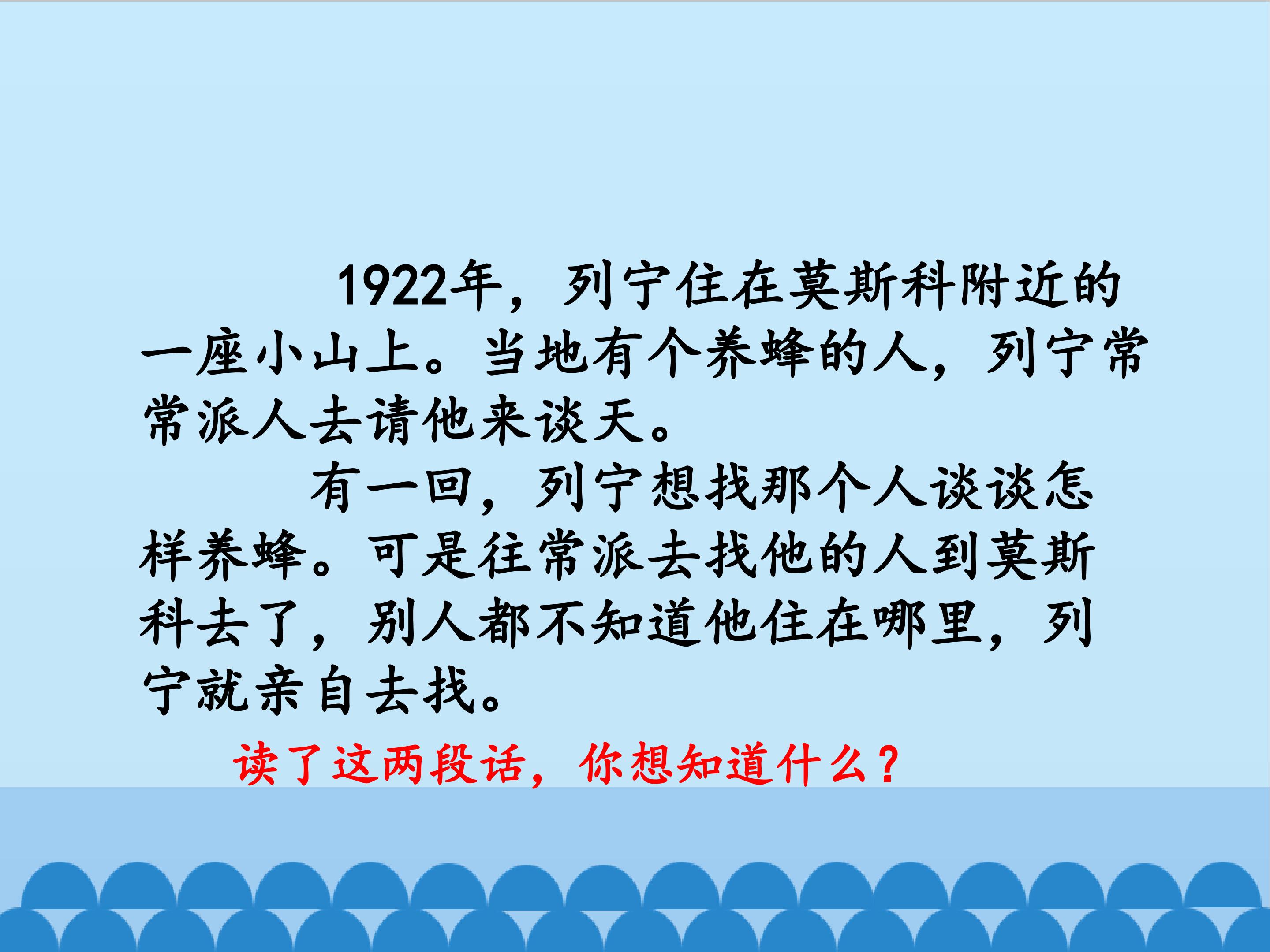 1922年，列宁住在莫斯科附近的一座小山上。当地有个养蜂的人，列宁常常派人去请他来谈天。

有一回，列宁想找那个人谈谈怎样养蜂。可是往常派去找他的人到莫斯科去了，别人都不知道他住在哪里，列宁就亲自去找。

读了这两段话，你想知道什么？